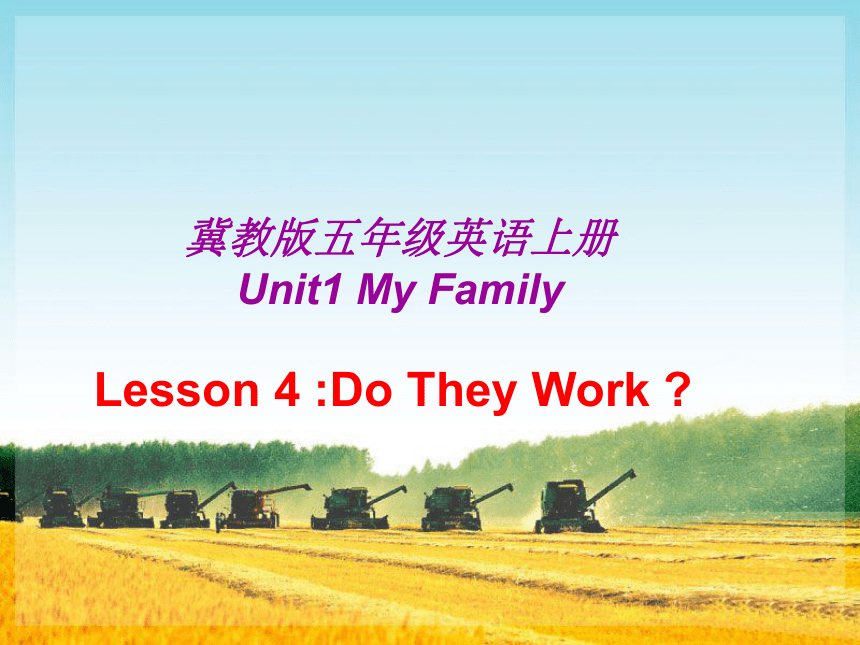 冀教版五年级英语上册
Unit1 My Family

Lesson 4 :Do They Work ?